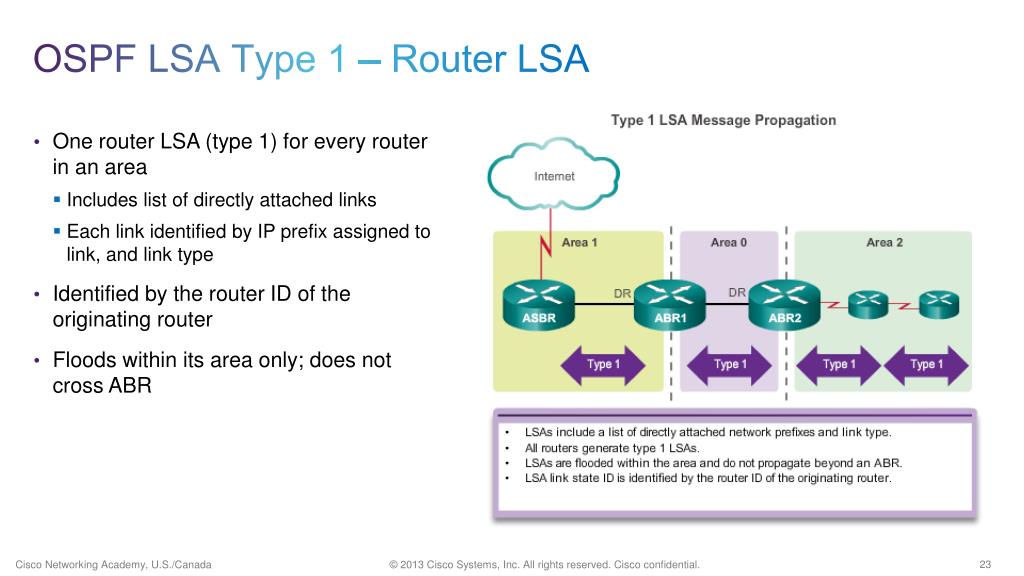 OSPF LSA Type 1 – Router LSA

• One router LSA (type 1) for every router in an area
▪ Includes list of directly attached links
▪ Each link identified by IP prefix assigned to link, and link type

• Identified by the router ID of the originating router

• Floods within its area only; does not cross ABR

Type 1 LSA Message Propagation

Internet

Area 1

Area 0

Area 2

DR

DR

ASBR

ABR1

ABR2

Type 1

Type 1

Type 1

Type 1

• LSAs include a list of directly attached network prefixes and link type.
• All routers generate type 1 LSAs.
• LSAs are flooded within the area and do not propagate beyond an ABR.
• LSA link state ID is identified by the router ID of the originating router.

Cisco Networking Academy, U.S./Canada

© 2013 Cisco Systems, Inc. All rights reserved. Cisco confidential.

23